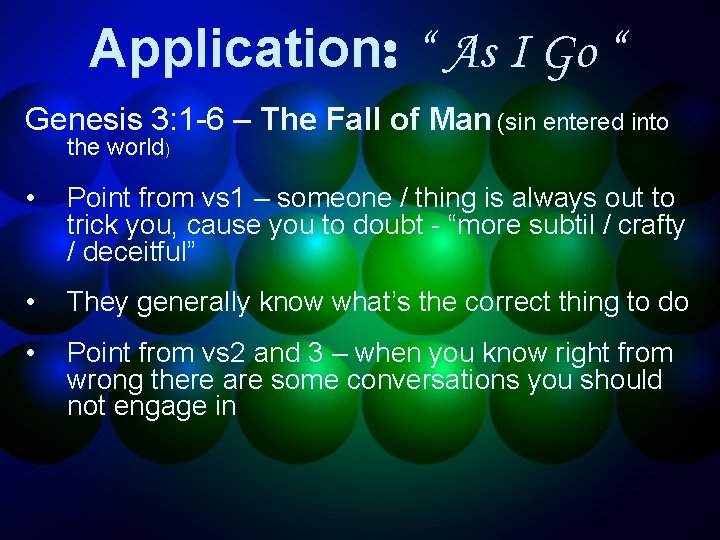 Application: “ As I Go “

Genesis 3:1-6 – The Fall of Man (sin entered into the world)

• Point from vs1 – someone / thing is always out to trick you, cause you to doubt - “more subtil / crafty / deceitful”

• They generally know what’s the correct thing to do

• Point from vs2 and 3 – when you know right from wrong there are some conversations you should not engage in